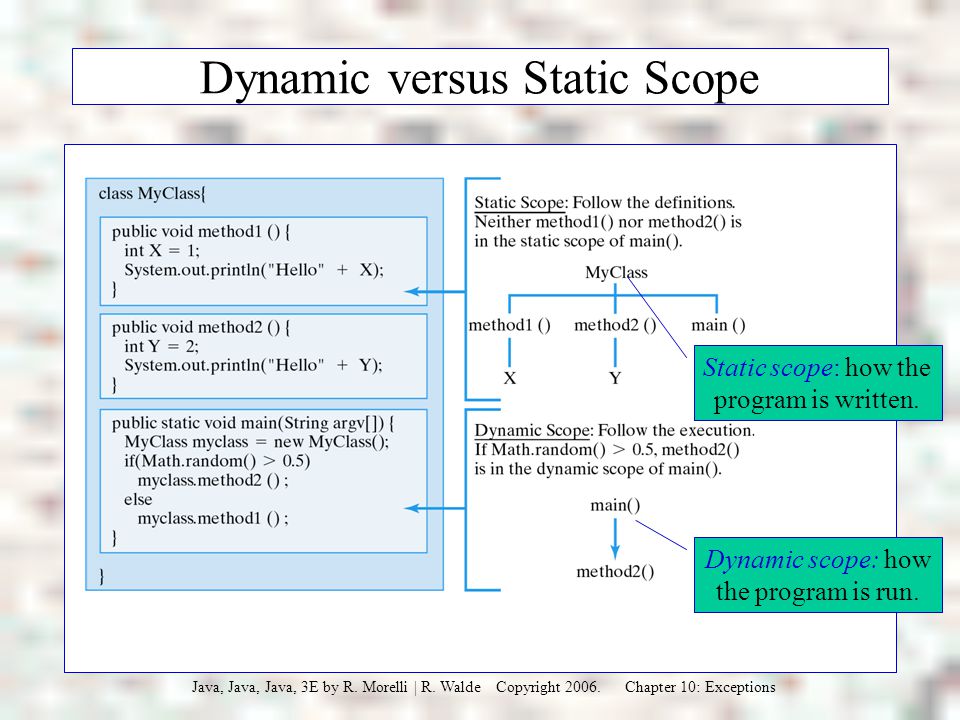 Dynamic versus Static Scope

class MyClass{

public void method1 () {
  int X = 1;
  System.out.println("Hello" + X);
}

public void method2 () {
  int Y = 2;
  System.out.println("Hello" + Y);
}

public static void main(String argv[]) {
  MyClass myclass = new MyClass();
  if(Math.random() > 0.5)
    myclass.method2 () ;
  else
    myclass.method1 () ;
}

}

Static Scope: Follow the definitions. Neither method1() nor method2() is in the static scope of main().

MyClass

method1 ()    method2 ()    main ()

X    Y

Static scope: how the program is written.

Dynamic Scope: Follow the execution. If Math.random() > 0.5, method2() is in the dynamic scope of main().

main()

method2()

Dynamic scope: how the program is run.

Java, Java, Java, 3E by R. Morelli | R. Walde    Copyright 2006.    Chapter 10: Exceptions